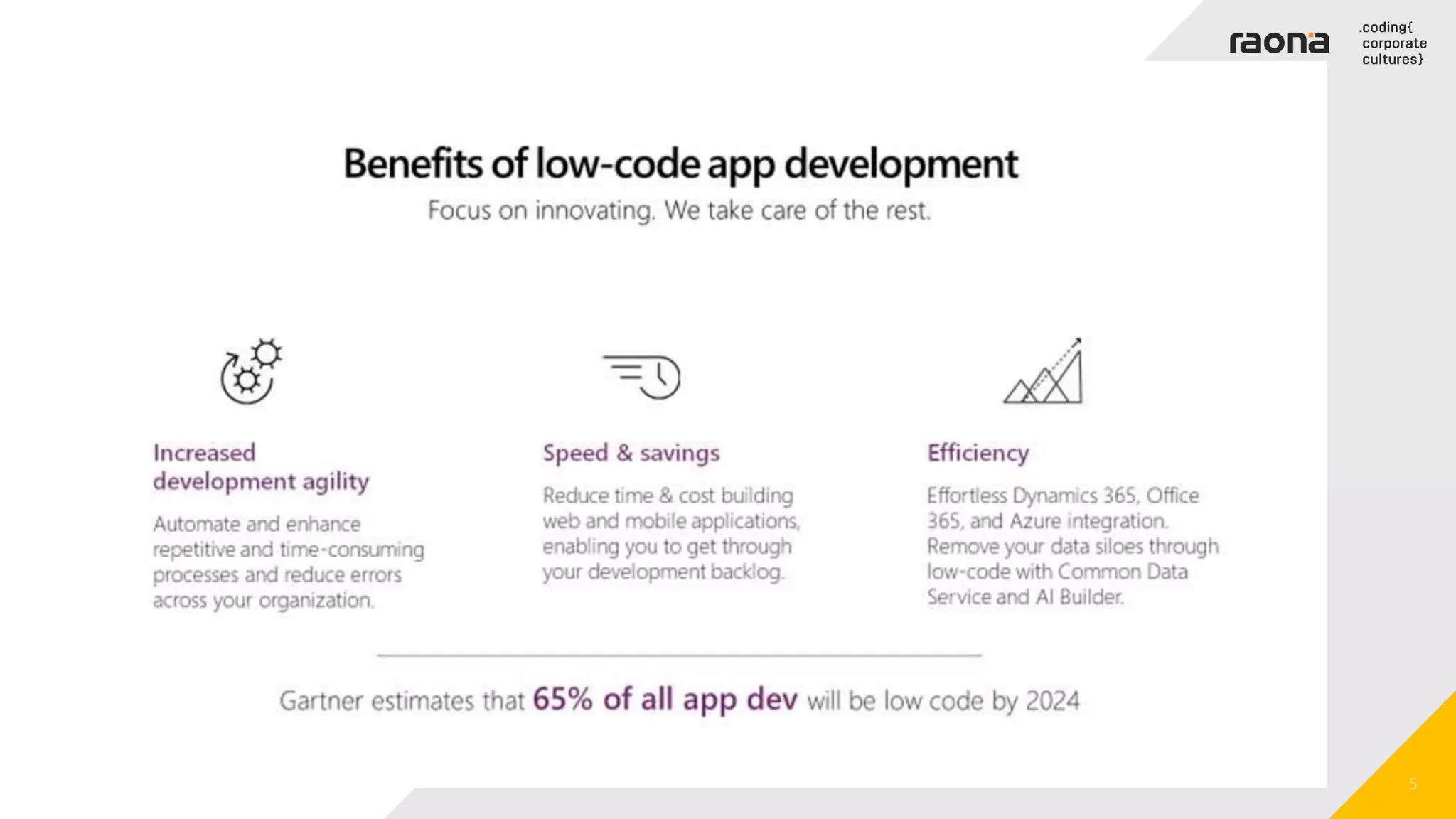 raona

.coding{ corporate cultures}

Benefits of low-code app development

Focus on innovating. We take care of the rest.

Increased development agility

Automate and enhance repetitive and time-consuming processes and reduce errors across your organization.

Speed & savings

Reduce time & cost building web and mobile applications, enabling you to get through your development backlog.

Efficiency

Effortless Dynamics 365, Office 365, and Azure integration. Remove your data siloes through low-code with Common Data Service and AI Builder.

Gartner estimates that 65% of all app dev will be low code by 2024

5